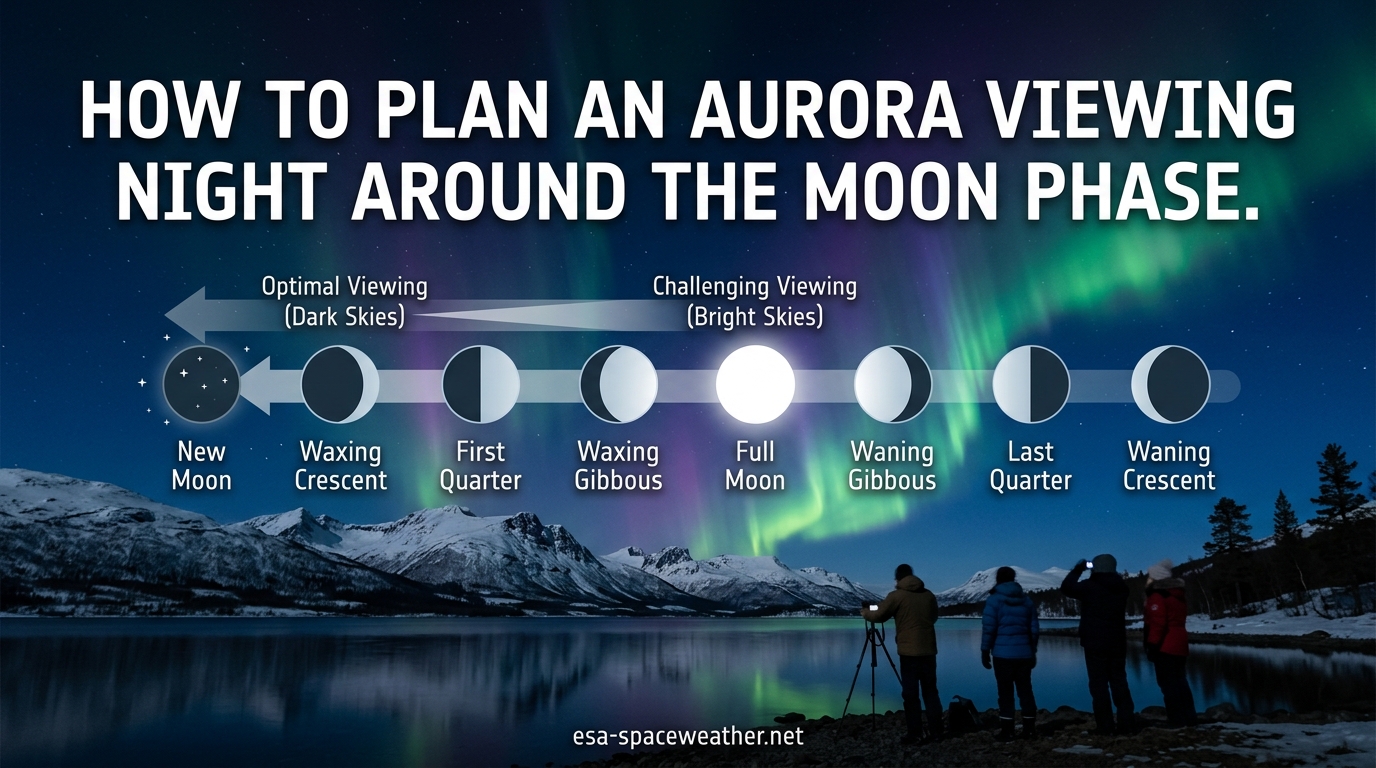 HOW TO PLAN AN AURORA VIEWING NIGHT AROUND THE MOON PHASE.

Optimal Viewing (Dark Skies)

Challenging Viewing (Bright Skies)

New Moon

Waxing Crescent

First Quarter

Waxing Gibbous

Full Moon

Waning Gibbous

Last Quarter

Waning Crescent

esa-spaceweather.net